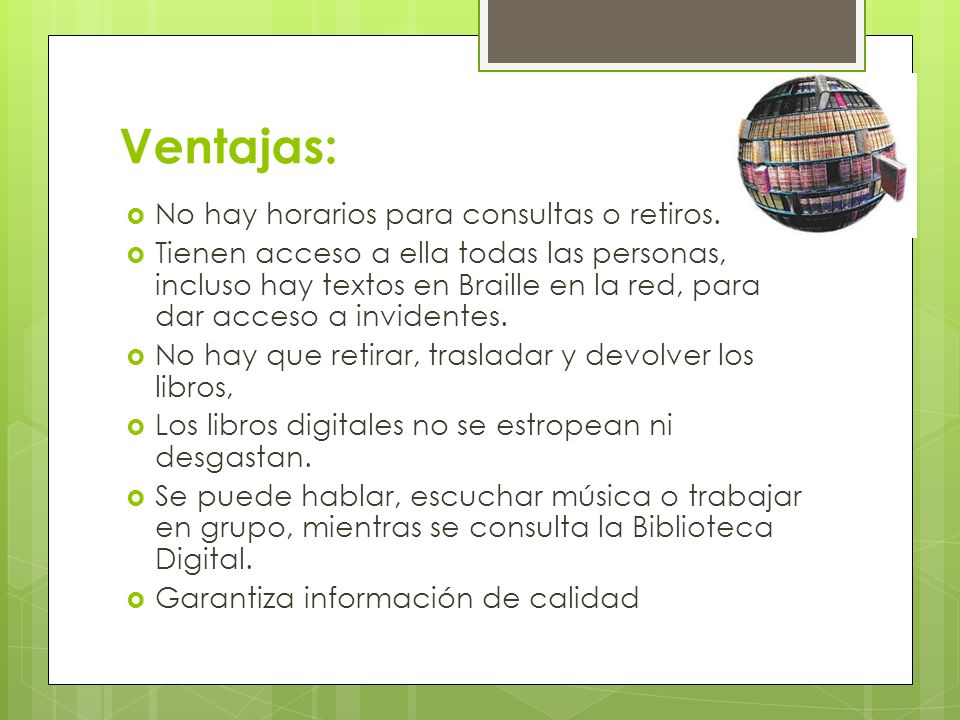 Ventajas:

- No hay horarios para consultas o retiros.
- Tienen acceso a ella todas las personas, incluso hay textos en Braille en la red, para dar acceso a invidentes.
- No hay que retirar, trasladar y devolver los libros,
- Los libros digitales no se estropean ni desgastan.
- Se puede hablar, escuchar música o trabajar en grupo, mientras se consulta la Biblioteca Digital.
- Garantiza información de calidad